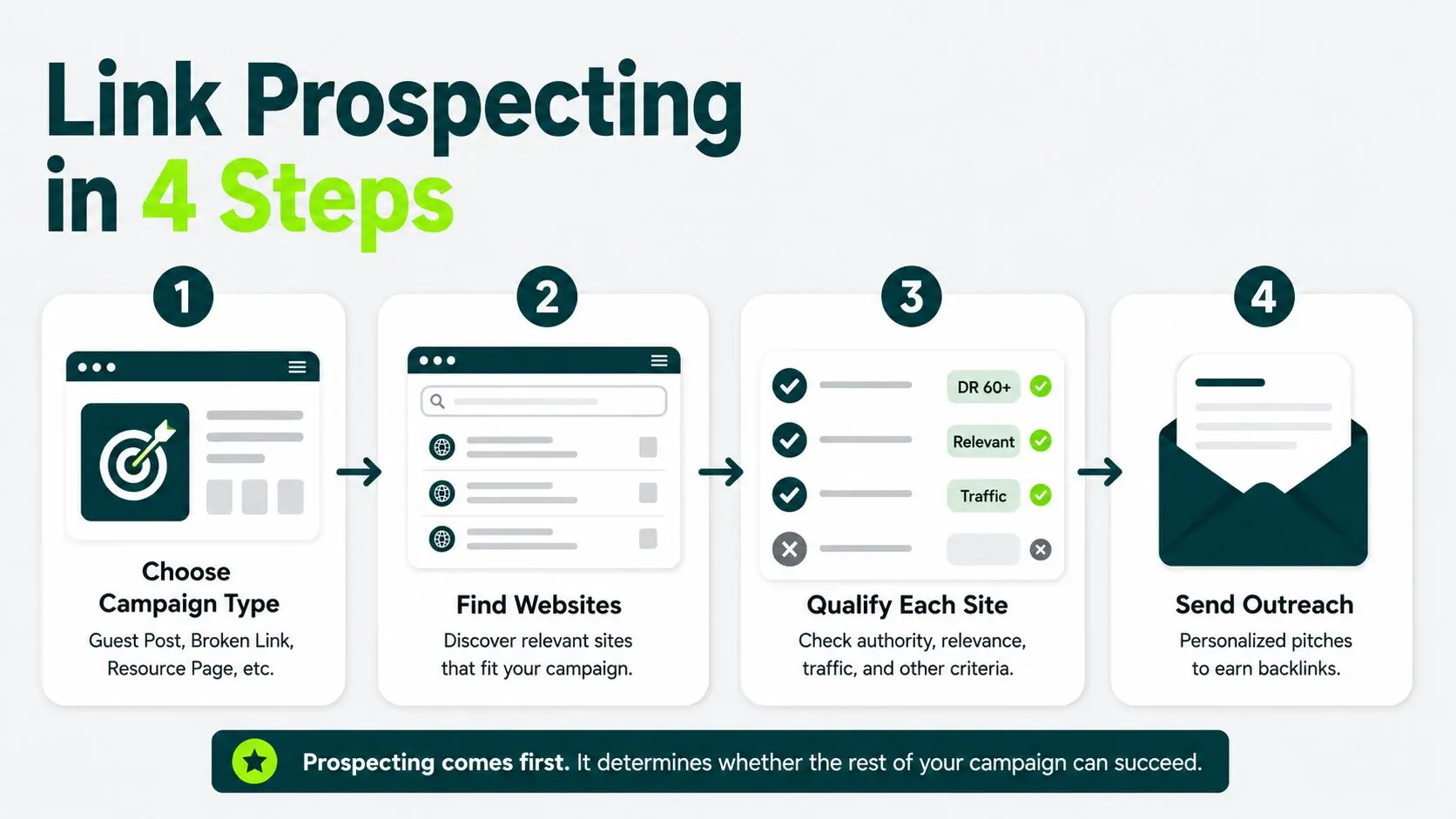 Link Prospecting in 4 Steps

1

Choose Campaign Type

Guest Post, Broken Link, Resource Page, etc.

2

Find Websites

Discover relevant sites that fit your campaign.

3

DR 60+

Relevant

Traffic

Qualify Each Site

Check authority, relevance, traffic, and other criteria.

4

Send Outreach

Personalized pitches to earn backlinks.

Prospecting comes first. It determines whether the rest of your campaign can succeed.